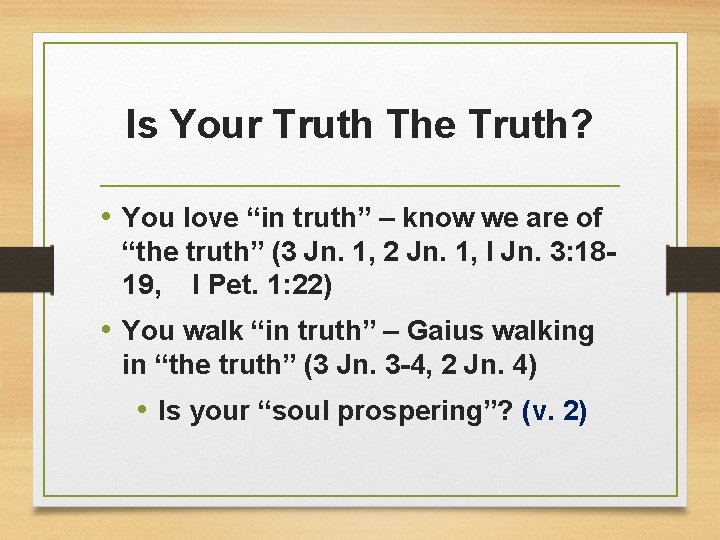 Is Your Truth The Truth?

• You love “in truth” – know we are of “the truth” (3 Jn. 1, 2 Jn. 1, I Jn. 3:18-19, I Pet. 1:22)

• You walk “in truth” – Gaius walking in “the truth” (3 Jn. 3-4, 2 Jn. 4)

• Is your “soul prospering”? (v. 2)